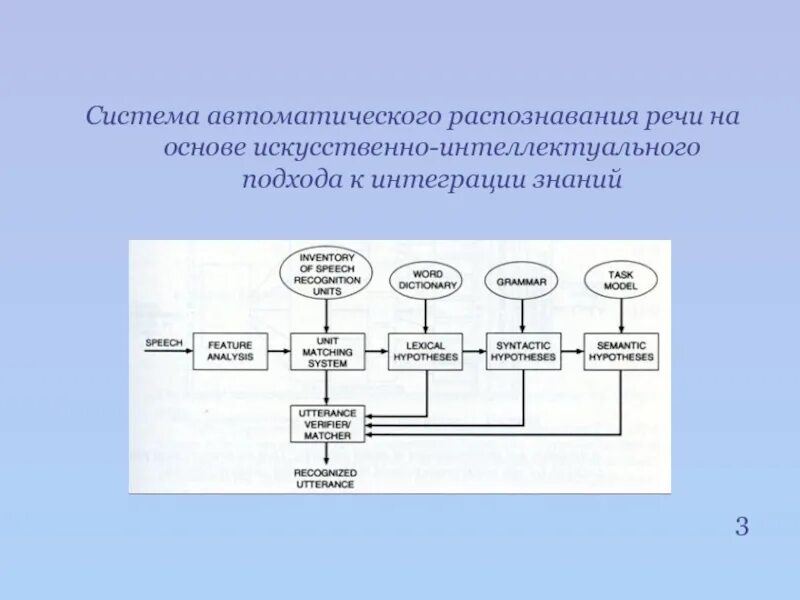 Система автоматического распознавания речи на основе искусственно-интеллектуального подхода к интеграции знаний

INVENTORY OF SPEECH RECOGNITION UNITS

WORD DICTIONARY

GRAMMAR

TASK MODEL

SPEECH

FEATURE ANALYSIS

UNIT MATCHING SYSTEM

LEXICAL HYPOTHESES

SYNTACTIC HYPOTHESES

SEMANTIC HYPOTHESES

UTTERANCE VERIFIER/ MATCHER

RECOGNIZED UTTERANCE

3